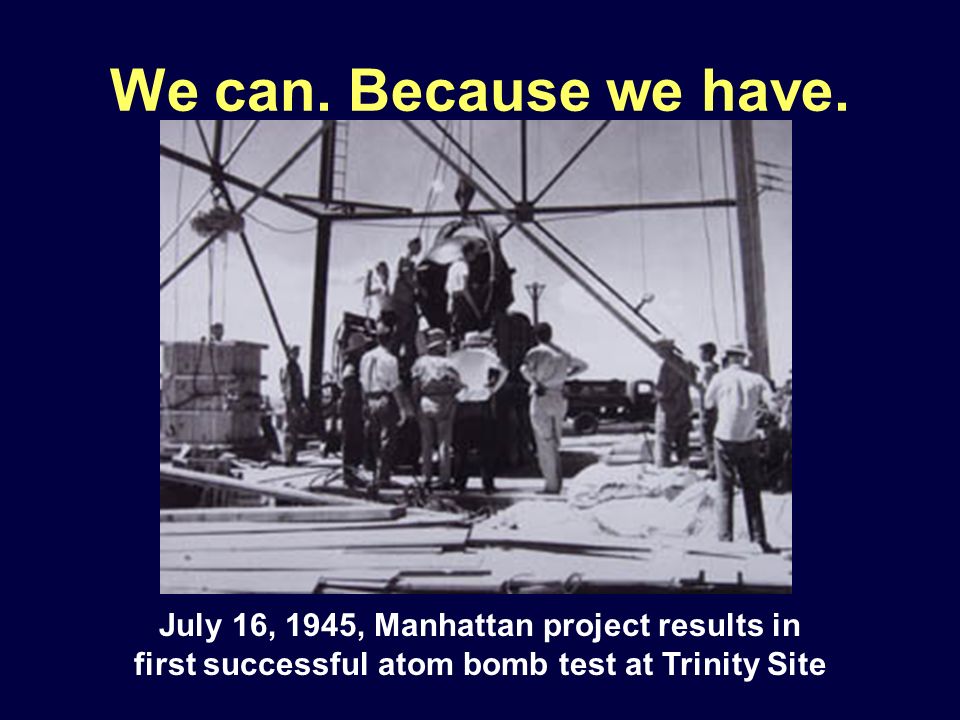 We can. Because we have.

July 16, 1945, Manhattan project results in first successful atom bomb test at Trinity Site